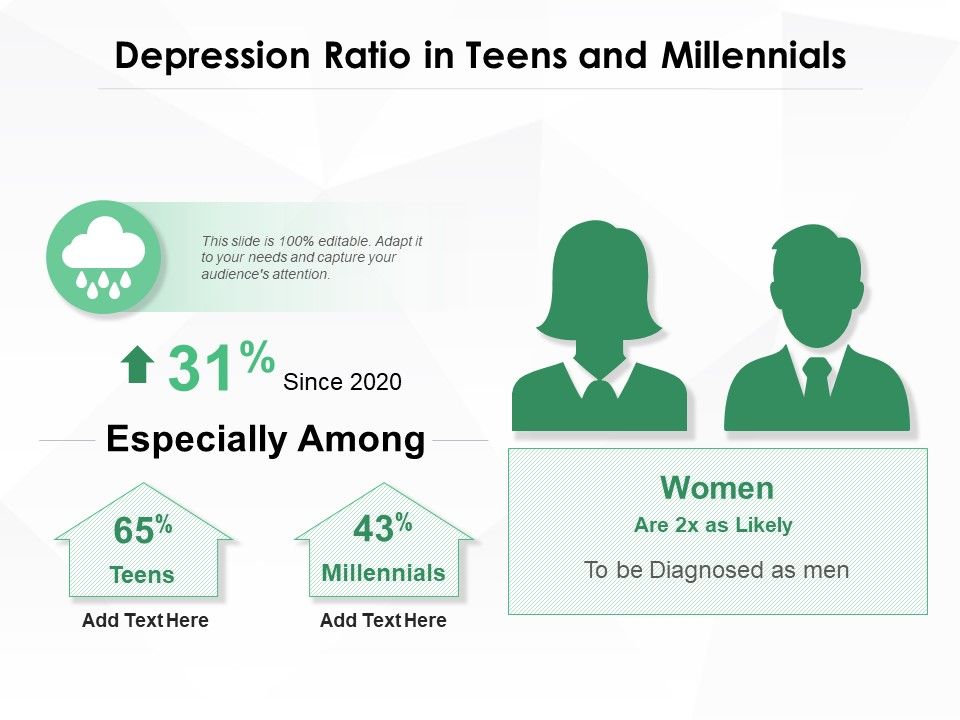 Depression Ratio in Teens and Millennials

This slide is 100% editable. Adapt it to your needs and capture your audience's attention.

31% Since 2020

Especially Among

65% Teens

Add Text Here

43% Millennials

Add Text Here

Women
Are 2x as Likely
To be Diagnosed as men